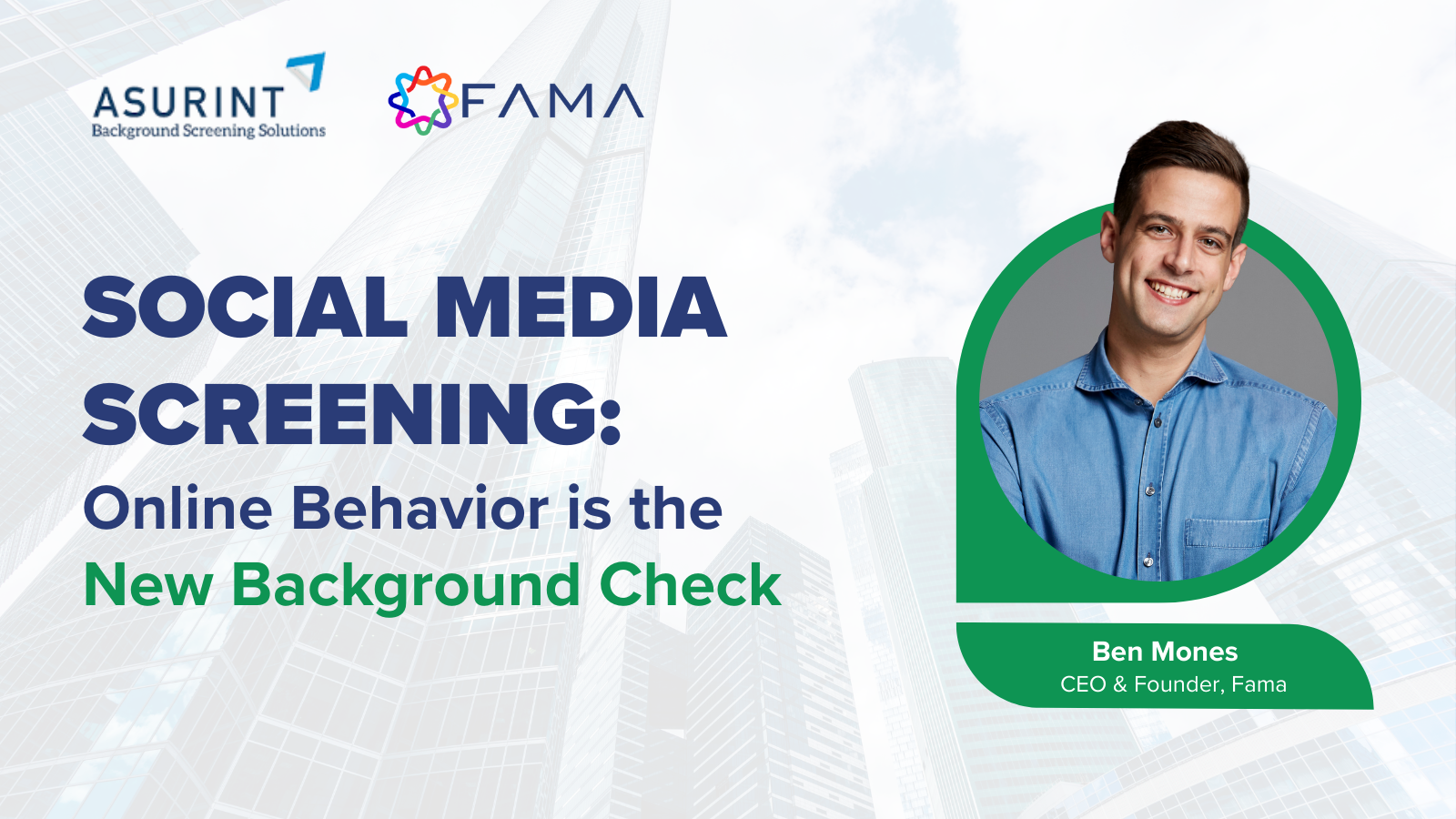 ASURINT
Background Screening Solutions

FAMA

SOCIAL MEDIA SCREENING:
Online Behavior is the New Background Check

Ben Mones
CEO & Founder, Fama